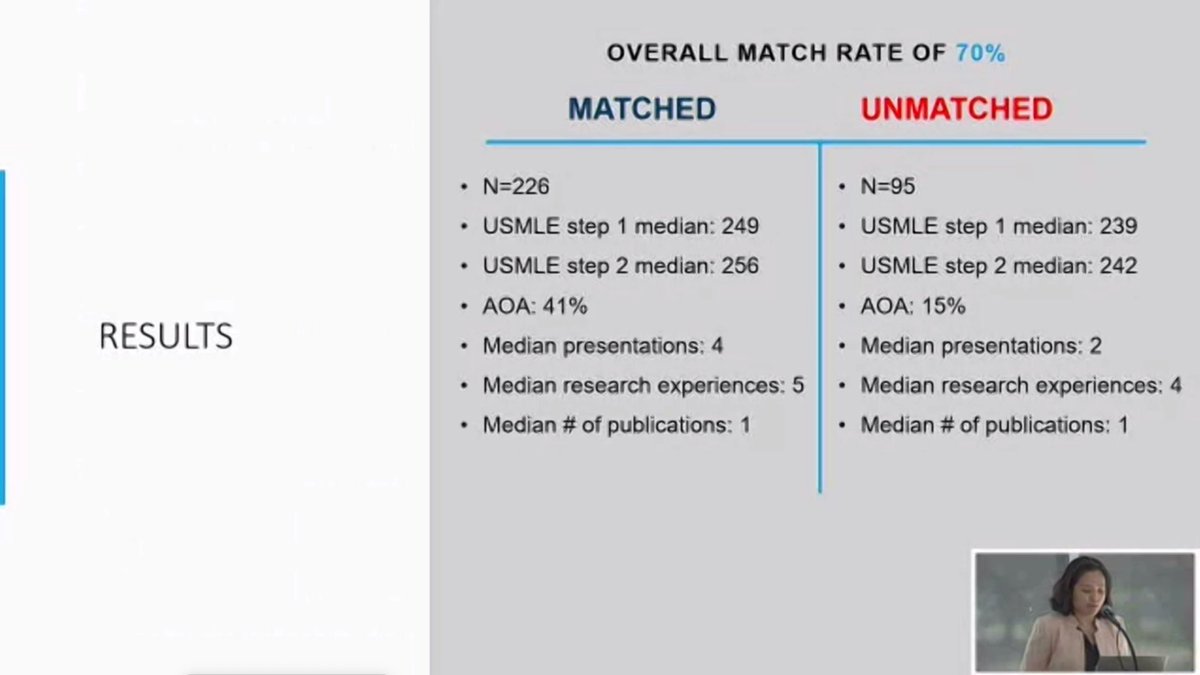 RESULTS

OVERALL MATCH RATE OF 70%

MATCHED

- N=226
- USMLE step 1 median: 249
- USMLE step 2 median: 256
- AOA: 41%
- Median presentations: 4
- Median research experiences: 5
- Median # of publications: 1

UNMATCHED

- N=95
- USMLE step 1 median: 239
- USMLE step 2 median: 242
- AOA: 15%
- Median presentations: 2
- Median research experiences: 4
- Median # of publications: 1